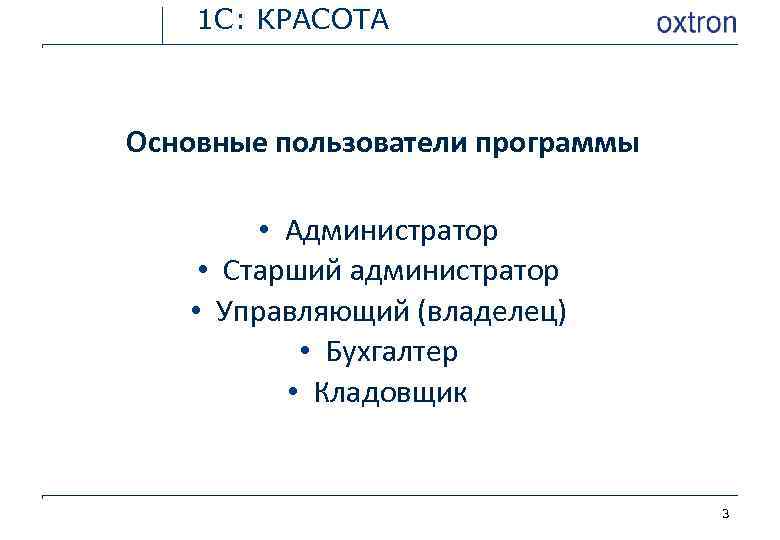 1С: КРАСОТА

oxtron

Основные пользователи программы

• Администратор
• Старший администратор
• Управляющий (владелец)
• Бухгалтер
• Кладовщик

3